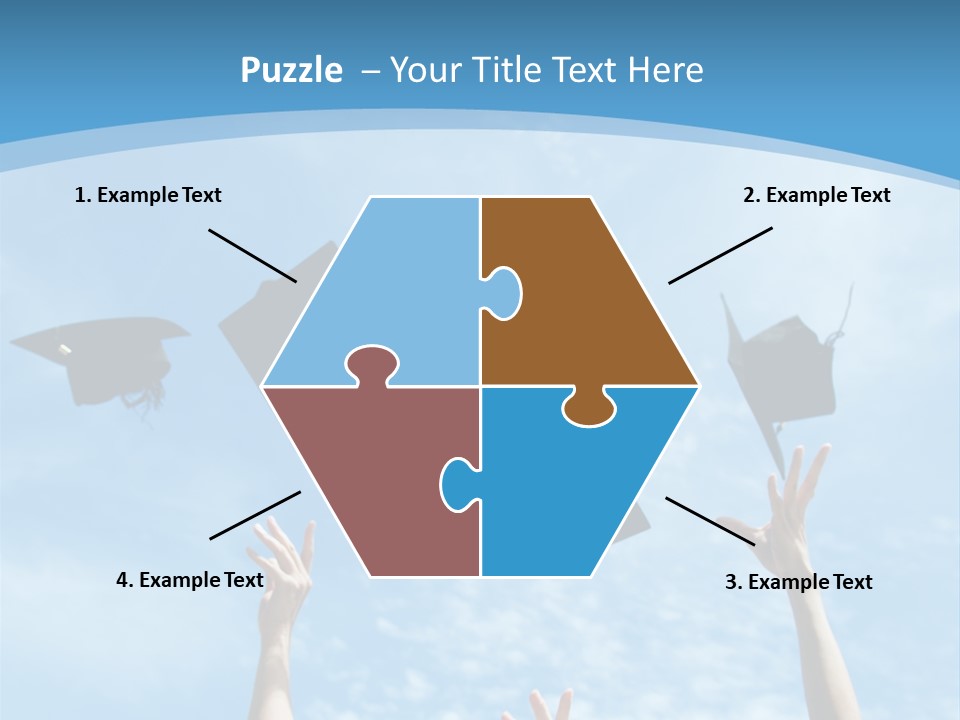 Puzzle – Your Title Text Here

1. Example Text

2. Example Text

4. Example Text

3. Example Text